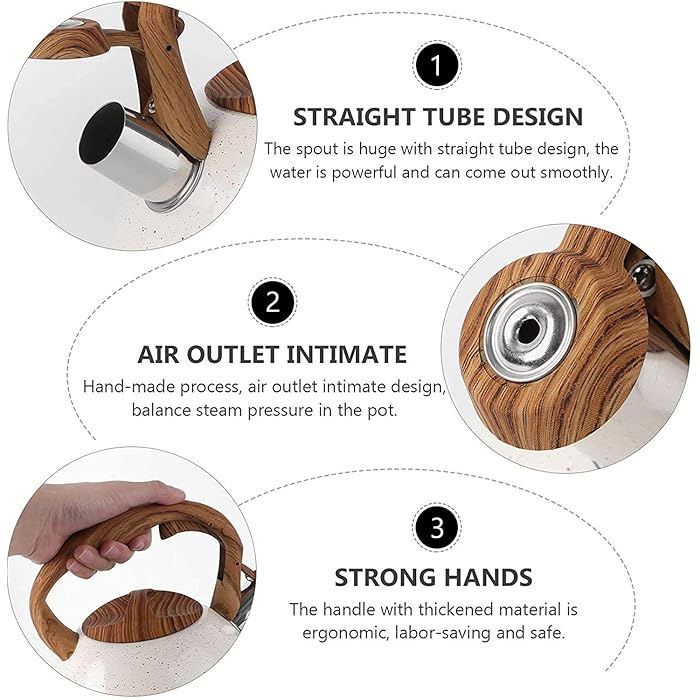 1

STRAIGHT TUBE DESIGN

The spout is huge with straight tube design, the water is powerful and can come out smoothly.

2

AIR OUTLET INTIMATE

Hand-made process, air outlet intimate design, balance steam pressure in the pot.

3

STRONG HANDS

The handle with thickened material is ergonomic, labor-saving and safe.